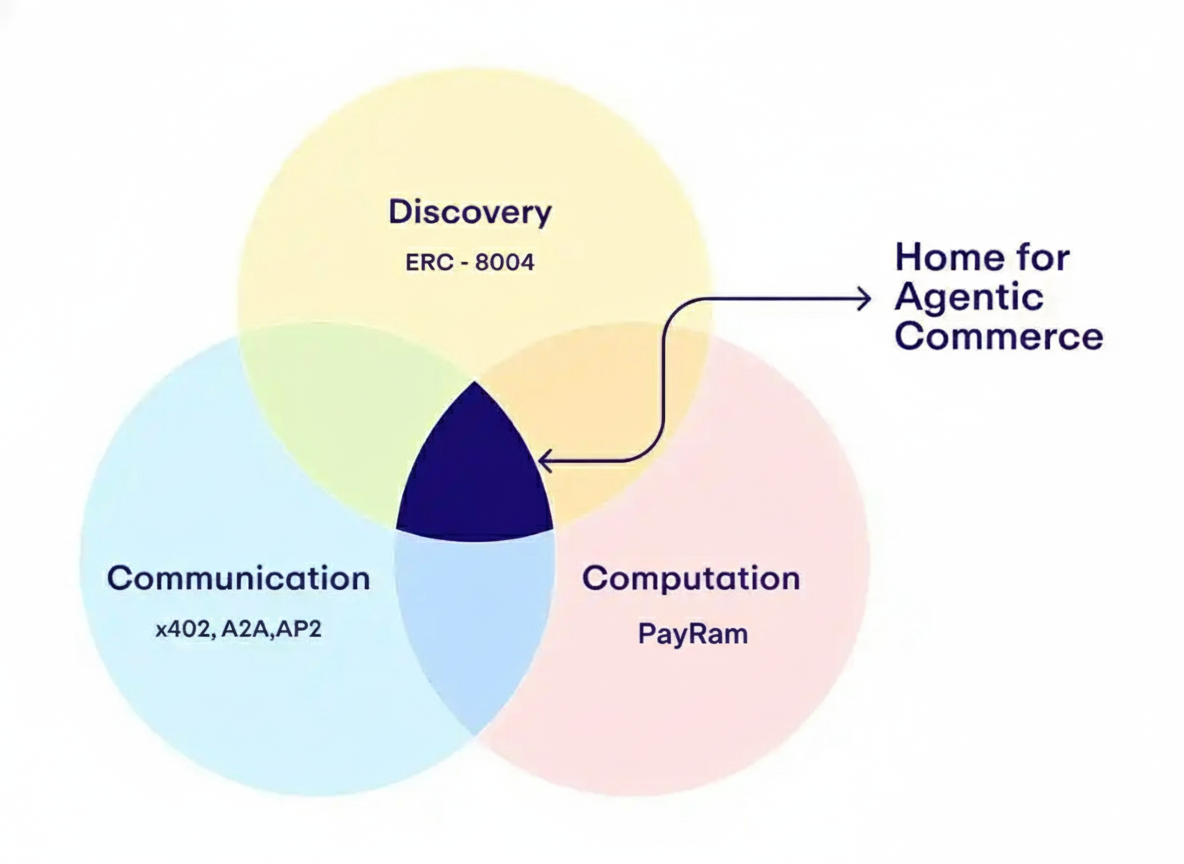 Discovery
ERC - 8004

Home for Agentic Commerce

Communication
x402, A2A,AP2

Computation
PayRam